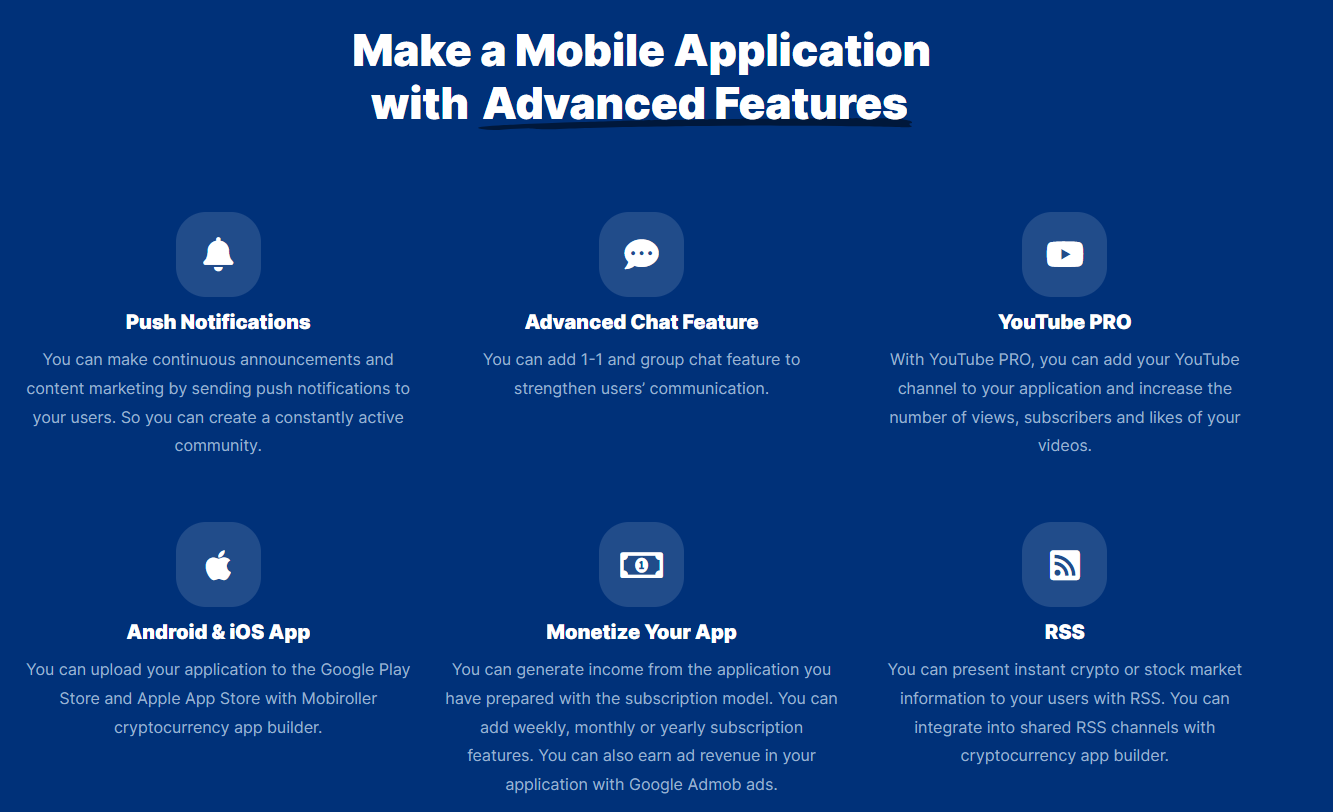 Make a Mobile Application with Advanced Features

Push Notifications

You can make continuous announcements and content marketing by sending push notifications to your users. So you can create a constantly active community.

Advanced Chat Feature

You can add 1-1 and group chat feature to strengthen users' communication.

YouTube PRO

With YouTube PRO, you can add your YouTube channel to your application and increase the number of views, subscribers and likes of your videos.

Android & iOS App

You can upload your application to the Google Play Store and Apple App Store with Mobiroller cryptocurrency app builder.

Monetize Your App

You can generate income from the application you have prepared with the subscription model. You can add weekly, monthly or yearly subscription features. You can also earn ad revenue in your application with Google Admob ads.

RSS

You can present instant crypto or stock market information to your users with RSS. You can integrate into shared RSS channels with cryptocurrency app builder.